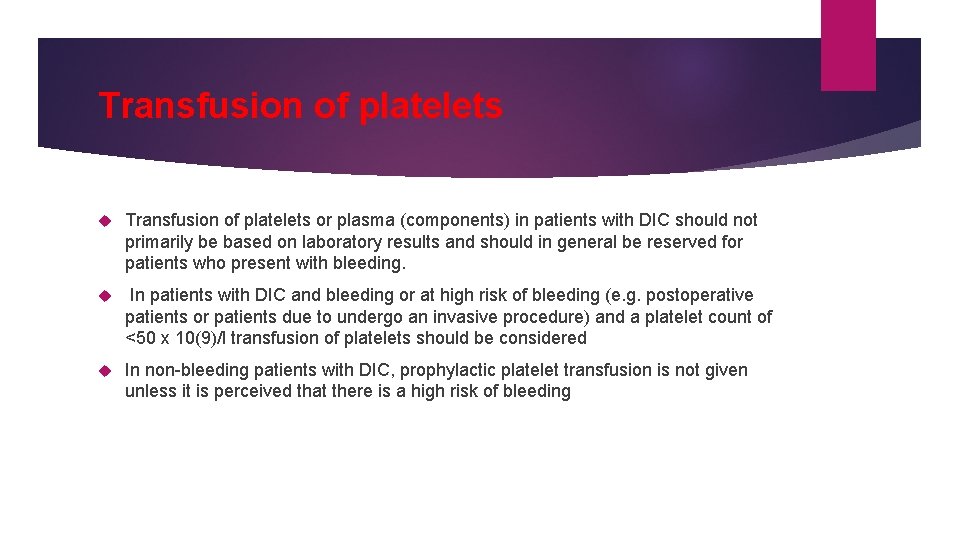 Transfusion of platelets

Transfusion of platelets or plasma (components) in patients with DIC should not primarily be based on laboratory results and should in general be reserved for patients who present with bleeding.

In patients with DIC and bleeding or at high risk of bleeding (e.g. postoperative patients or patients due to undergo an invasive procedure) and a platelet count of <50 x 10(9)/l transfusion of platelets should be considered

In non-bleeding patients with DIC, prophylactic platelet transfusion is not given unless it is perceived that there is a high risk of bleeding